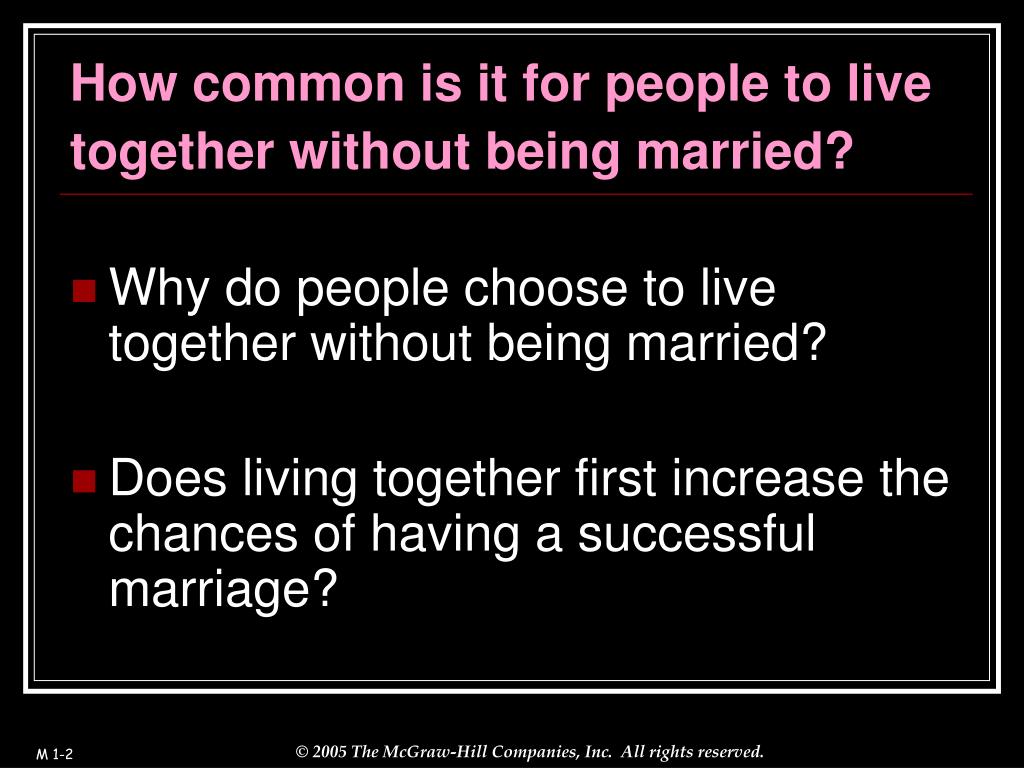 How common is it for people to live together without being married?

Why do people choose to live together without being married?

Does living together first increase the chances of having a successful marriage?

M 1-2

© 2005 The McGraw-Hill Companies, Inc. All rights reserved.